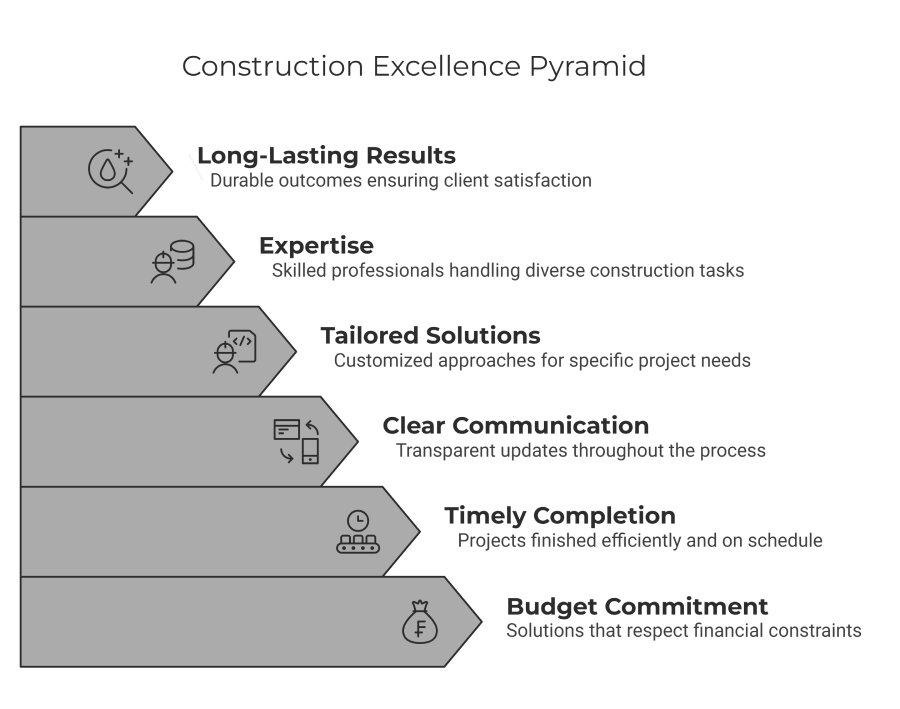 Construction Excellence Pyramid

Long-Lasting Results
Durable outcomes ensuring client satisfaction

Expertise
Skilled professionals handling diverse construction tasks

Tailored Solutions
Customized approaches for specific project needs

Clear Communication
Transparent updates throughout the process

Timely Completion
Projects finished efficiently and on schedule

Budget Commitment
Solutions that respect financial constraints